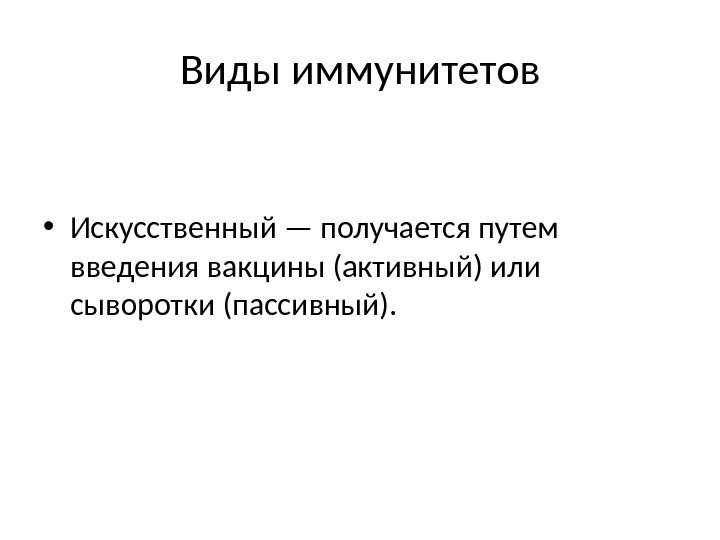 Виды иммунитетов

• Искусственный — получается путем введения вакцины (активный) или сыворотки (пассивный).